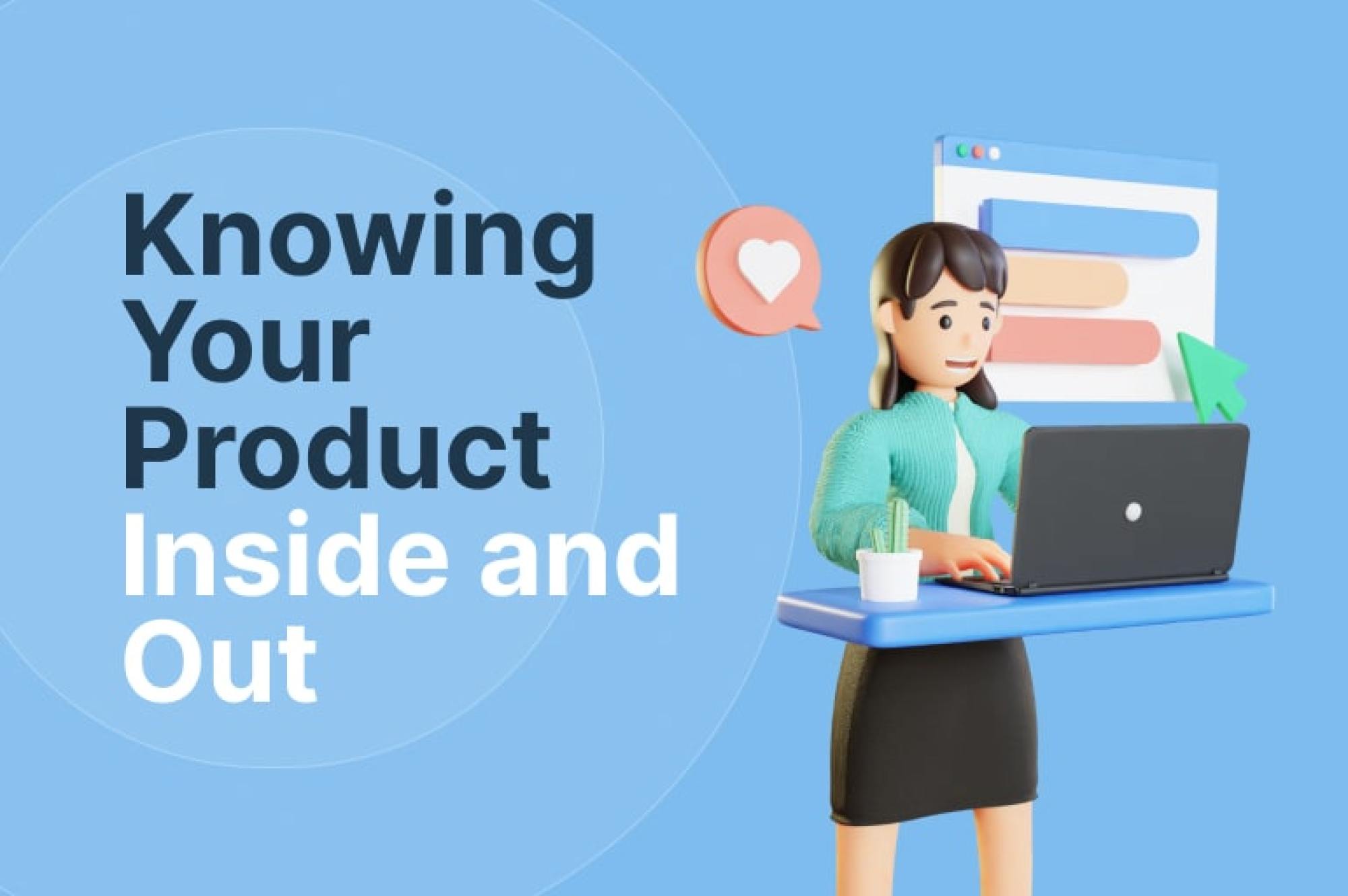 Knowing Your Product Inside and Out